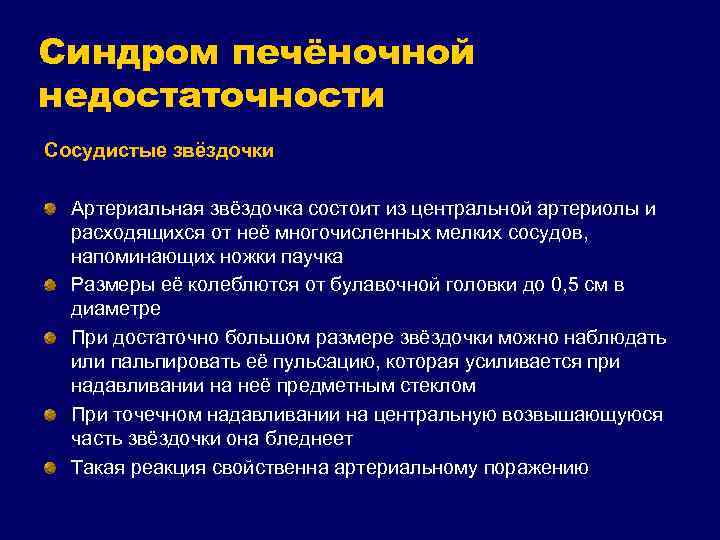 Синдром печёночной недостаточности

Сосудистые звёздочки

Артериальная звёздочка состоит из центральной артериолы и расходящихся от неё многочисленных мелких сосудов, напоминающих ножки паучка

Размеры её колеблются от булавочной головки до 0,5 см в диаметре

При достаточно большом размере звёздочки можно наблюдать или пальпировать её пульсацию, которая усиливается при надавливании на неё предметным стеклом

При точечном надавливании на центральную возвышающуюся часть звёздочки она бледнеет

Такая реакция свойственна артериальному поражению